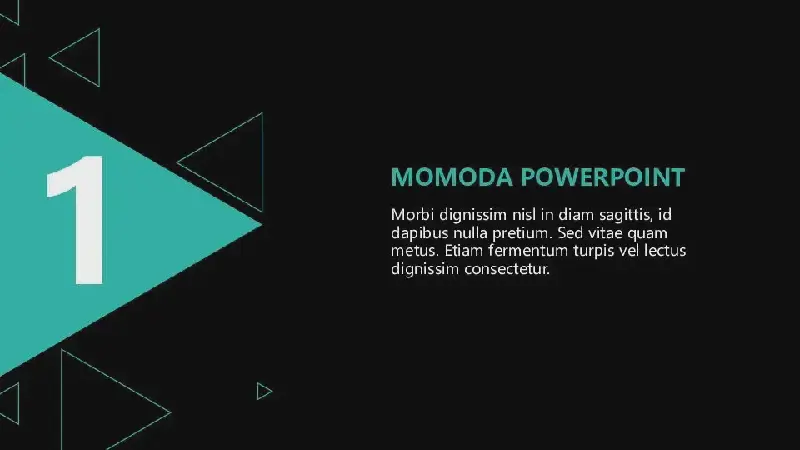 1

MOMODA POWERPOINT

Morbi dignissim nisl in diam sagittis, id dapibus nulla pretium. Sed vitae quam metus. Etiam fermentum turpis vel lectus dignissim consectetur.